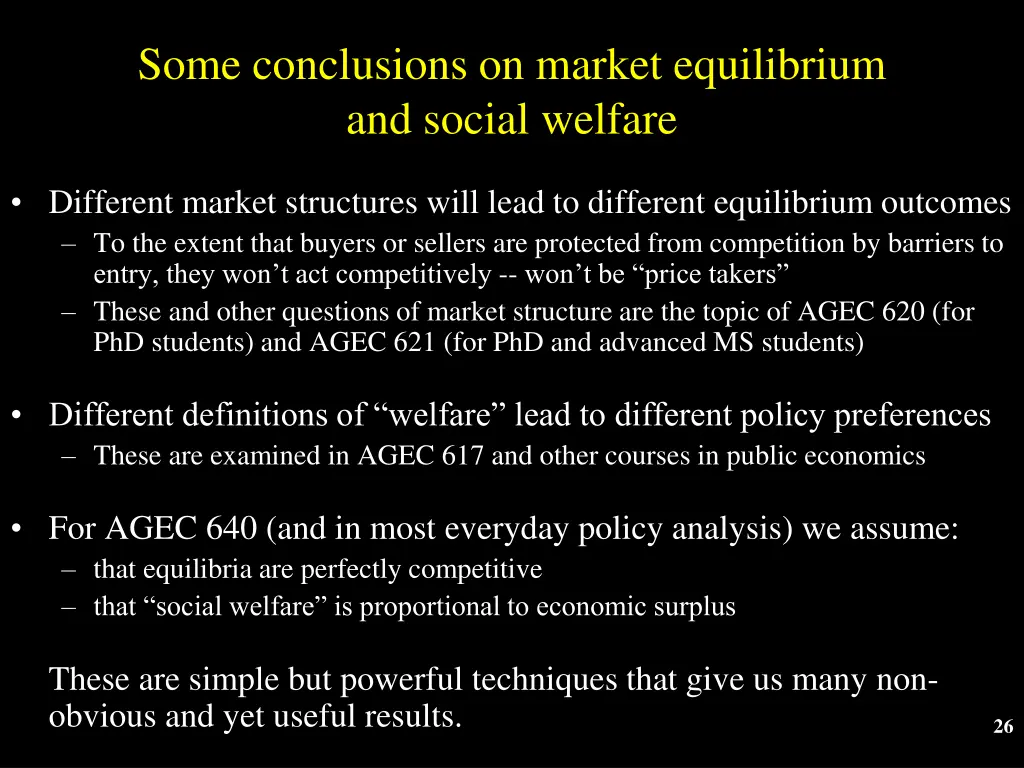 Some conclusions on market equilibrium and social welfare

• Different market structures will lead to different equilibrium outcomes
– To the extent that buyers or sellers are protected from competition by barriers to entry, they won’t act competitively -- won’t be “price takers”
– These and other questions of market structure are the topic of AGEC 620 (for PhD students) and AGEC 621 (for PhD and advanced MS students)

• Different definitions of “welfare” lead to different policy preferences
– These are examined in AGEC 617 and other courses in public economics

• For AGEC 640 (and in most everyday policy analysis) we assume:
– that equilibria are perfectly competitive
– that “social welfare” is proportional to economic surplus

These are simple but powerful techniques that give us many non-obvious and yet useful results.

26